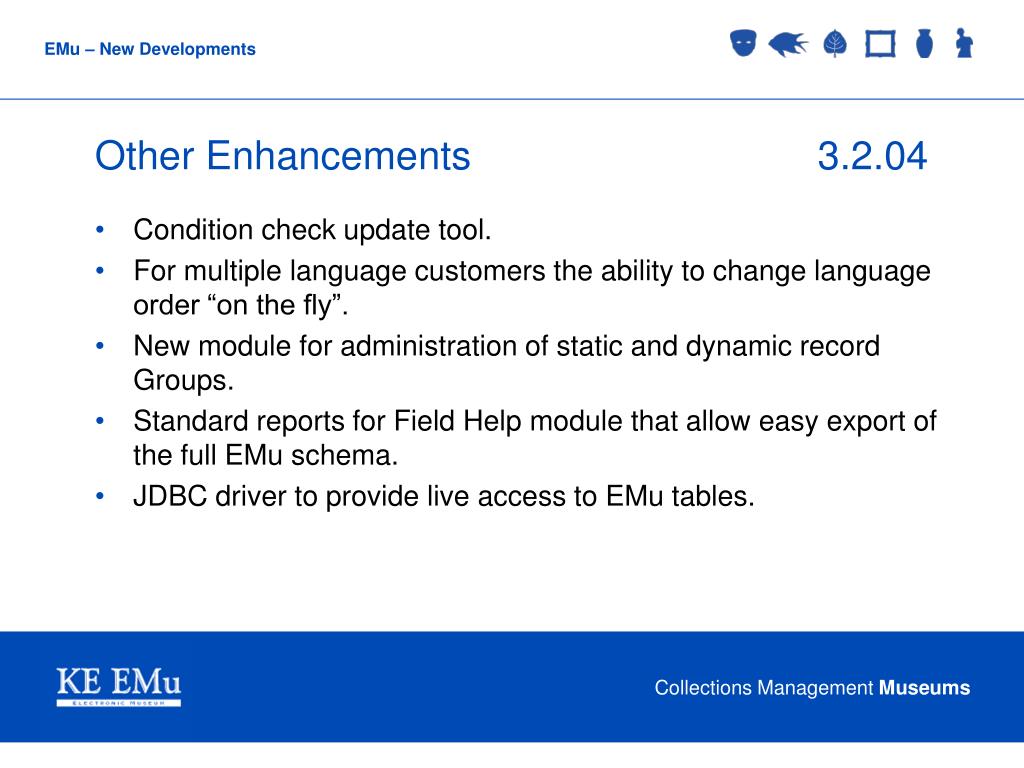 EMu – New Developments

Other Enhancements 3.2.04

• Condition check update tool.
• For multiple language customers the ability to change language order “on the fly”.
• New module for administration of static and dynamic record Groups.
• Standard reports for Field Help module that allow easy export of the full EMu schema.
• JDBC driver to provide live access to EMu tables.

KE EMu
ELECTRONIC MUSEUM

Collections Management Museums